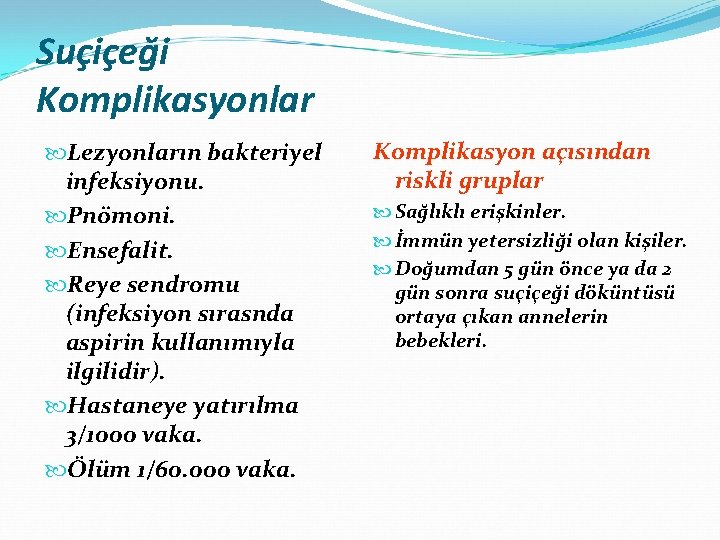 Suçiçeği Komplikasyonlar

Lezyonların bakteriyel infeksiyonu.

Pnömoni.

Ensefalit.

Reye sendromu (infeksiyon sırasnda aspirin kullanımıyla ilgilidir).

Hastaneye yatırılma 3/1000 vaka.

Ölüm 1/60.000 vaka.

Komplikasyon açısından riskli gruplar

Sağlıklı erişkinler.

İmmün yetersizliği olan kişiler.

Doğumdan 5 gün önce ya da 2 gün sonra suçiçeği döküntüsü ortaya çıkan annelerin bebekleri.